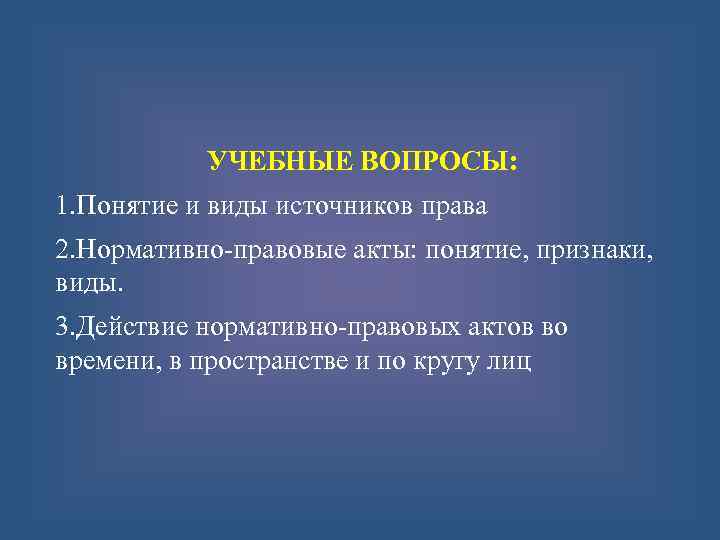 УЧЕБНЫЕ ВОПРОСЫ:

1.Понятие и виды источников права

2.Нормативно-правовые акты: понятие, признаки, виды.

3.Действие нормативно-правовых актов во времени, в пространстве и по кругу лиц